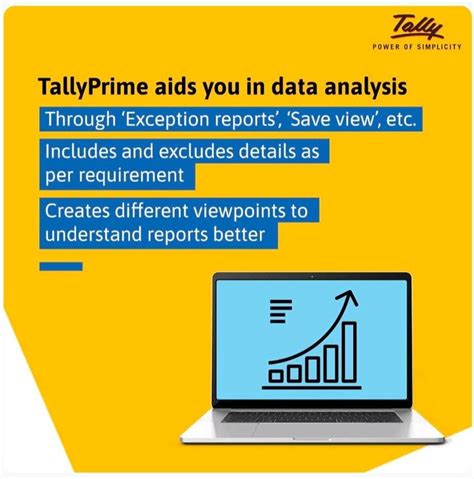 Tally
POWER OF SIMPLICITY

TallyPrime aids you in data analysis

Through ‘Exception reports’, ‘Save view’, etc.

Includes and excludes details as per requirement

Creates different viewpoints to understand reports better